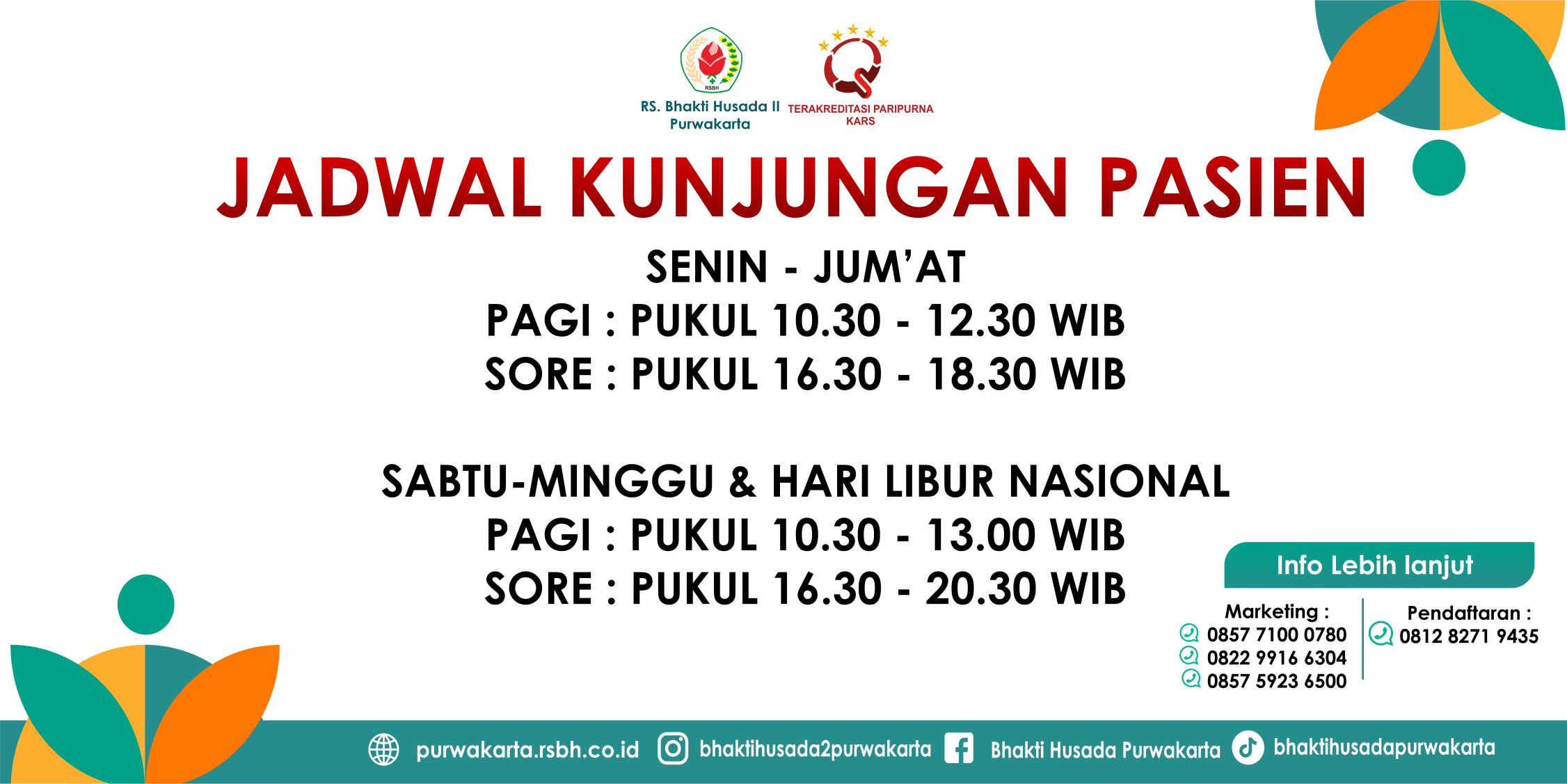 RSBH

RS. Bhakti Husada II Purwakarta

TERAKREDITASI PARIPURNA KARS

JADWAL KUNJUNGAN PASIEN

SENIN - JUM'AT
PAGI : PUKUL 10.30 - 12.30 WIB
SORE : PUKUL 16.30 - 18.30 WIB

SABTU-MINGGU & HARI LIBUR NASIONAL
PAGI : PUKUL 10.30 - 13.00 WIB
SORE : PUKUL 16.30 - 20.30 WIB

Info Lebih lanjut

Marketing :
0857 7100 0780
0822 9916 6304
0857 5923 6500

Pendaftaran :
0812 8271 9435

purwakarta.rsbh.co.id bhaktihusada2purwakarta Bhakti Husada Purwakarta bhaktihusadapurwakarta